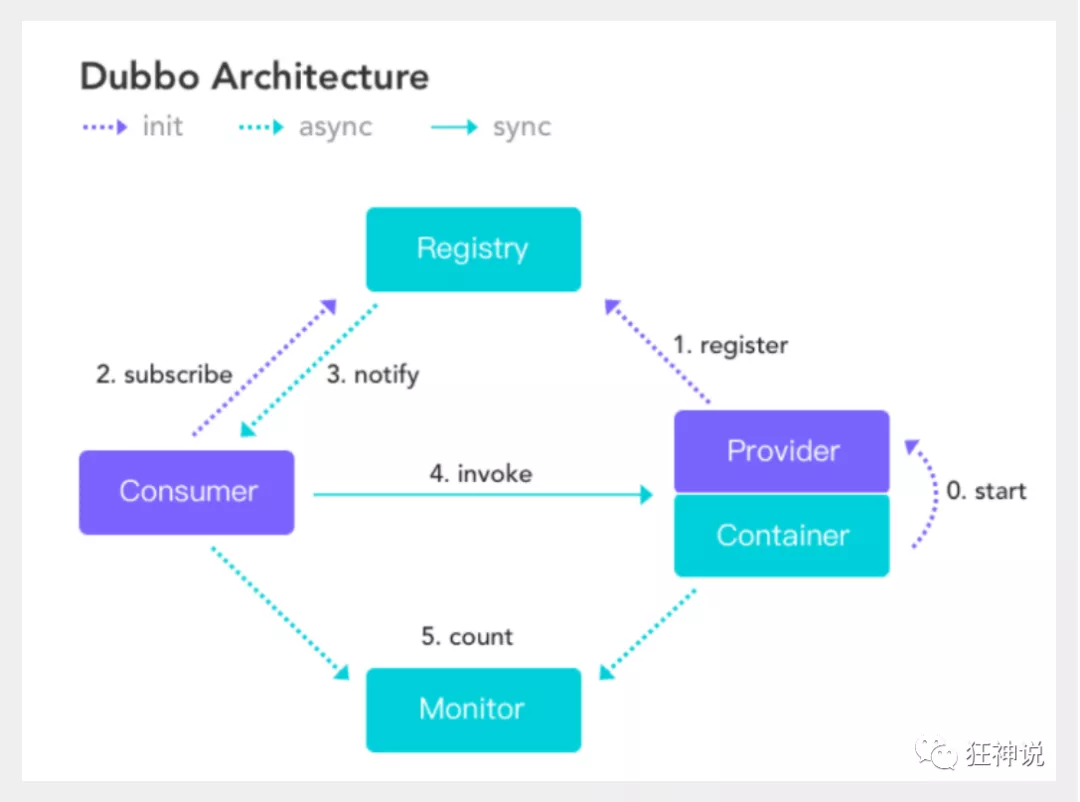 Dubbo Architecture

init async sync

Registry

2. subscribe

3. notify

1. register

Consumer

4. invoke

Provider

Container

0. start

5. count

Monitor

狂神说